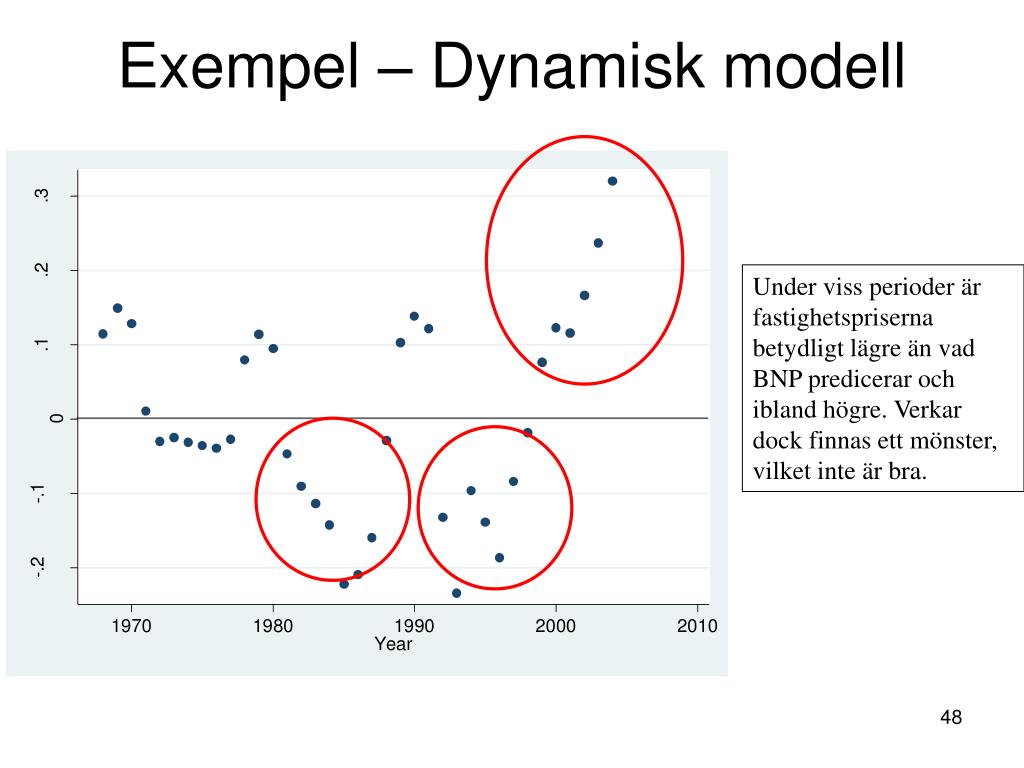 Exempel – Dynamisk modell

.3
.2
.1
0
-.1
-.2

1970 1980 1990 2000 2010
Year

Under viss perioder är fastighetspriserna betydligt lägre än vad BNP predicerar och ibland högre. Verkar dock finnas ett mönster, vilket inte är bra.

48